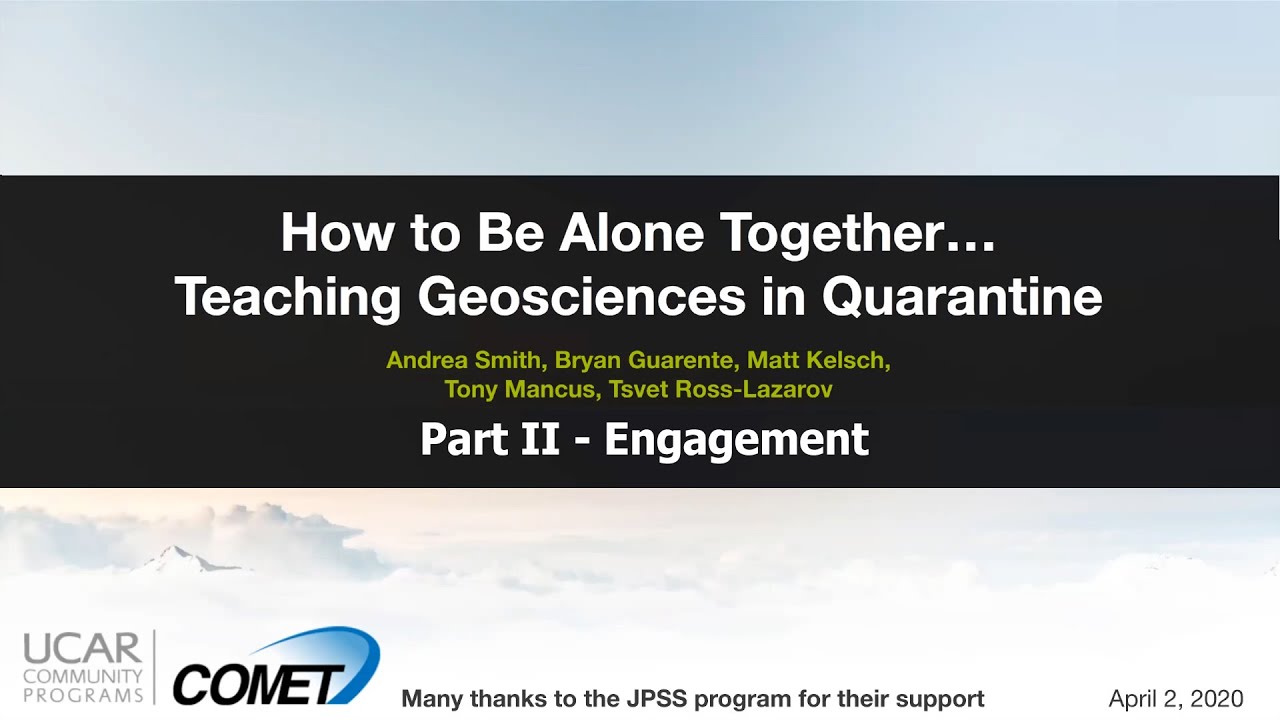 How to Be Alone Together…
Teaching Geosciences in Quarantine

Andrea Smith, Bryan Guarente, Matt Kelsch,
Tony Mancus, Tsvet Ross-Lazarov

Part II - Engagement

UCAR
COMMUNITY
PROGRAMS

COMET

Many thanks to the JPSS program for their support

April 2, 2020